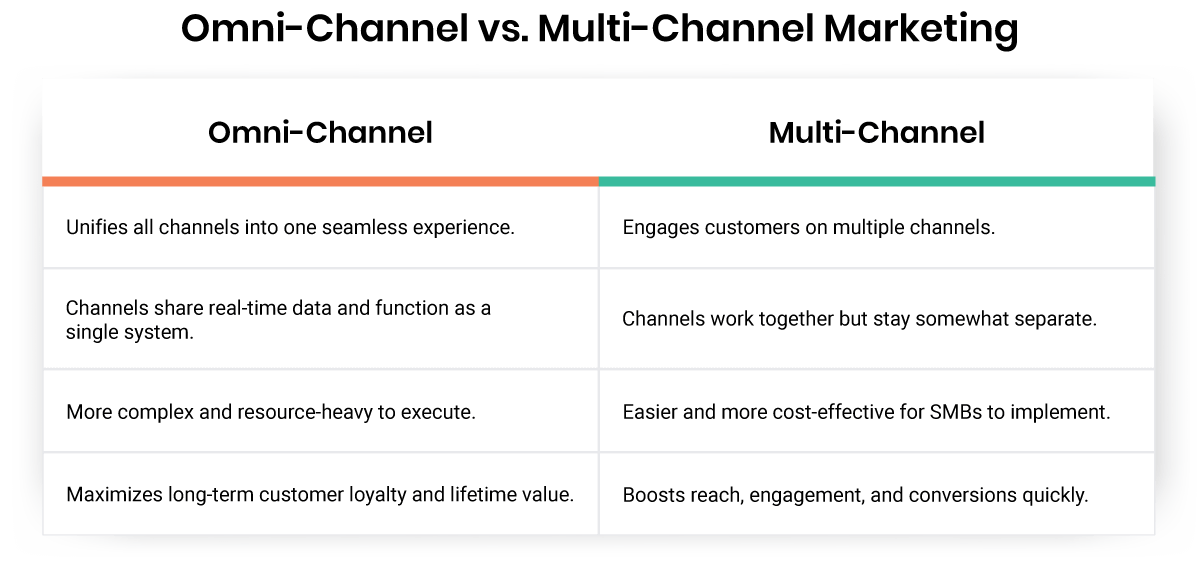 Omni-Channel vs. Multi-Channel Marketing

| Omni-Channel | Multi-Channel |
|---|---|
| Unifies all channels into one seamless experience. | Engages customers on multiple channels. |
| Channels share real-time data and function as a single system. | Channels work together but stay somewhat separate. |
| More complex and resource-heavy to execute. | Easier and more cost-effective for SMBs to implement. |
| Maximizes long-term customer loyalty and lifetime value. | Boosts reach, engagement, and conversions quickly. |